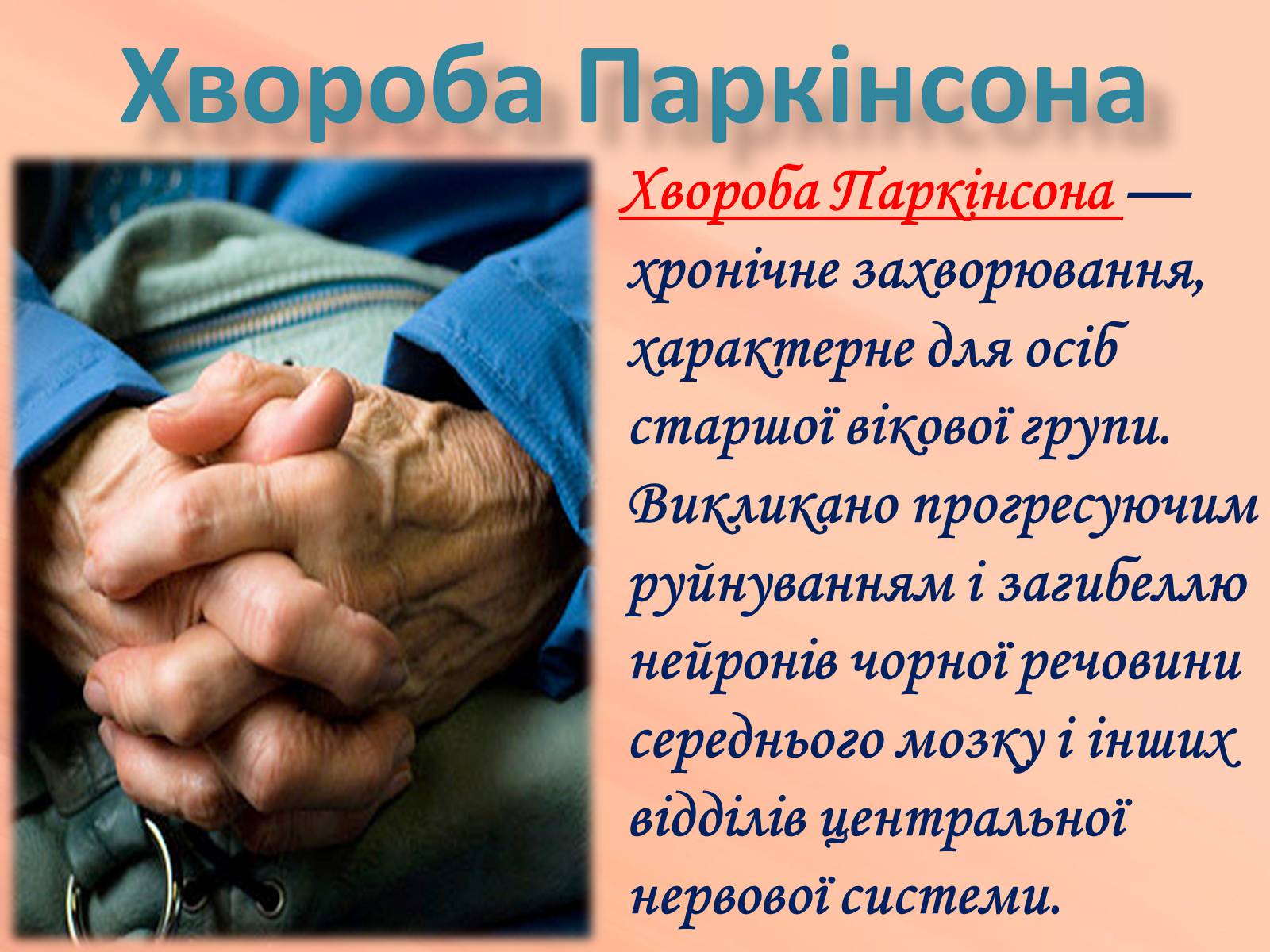 Хвороба Паркінсона

Хвороба Паркінсона — хронічне захворювання, характерне для осіб старшої вікової групи. Викликано прогресуючим руйнуванням і загибеллю нейронів чорної речовини середнього мозку і інших відділів центральної нервової системи.